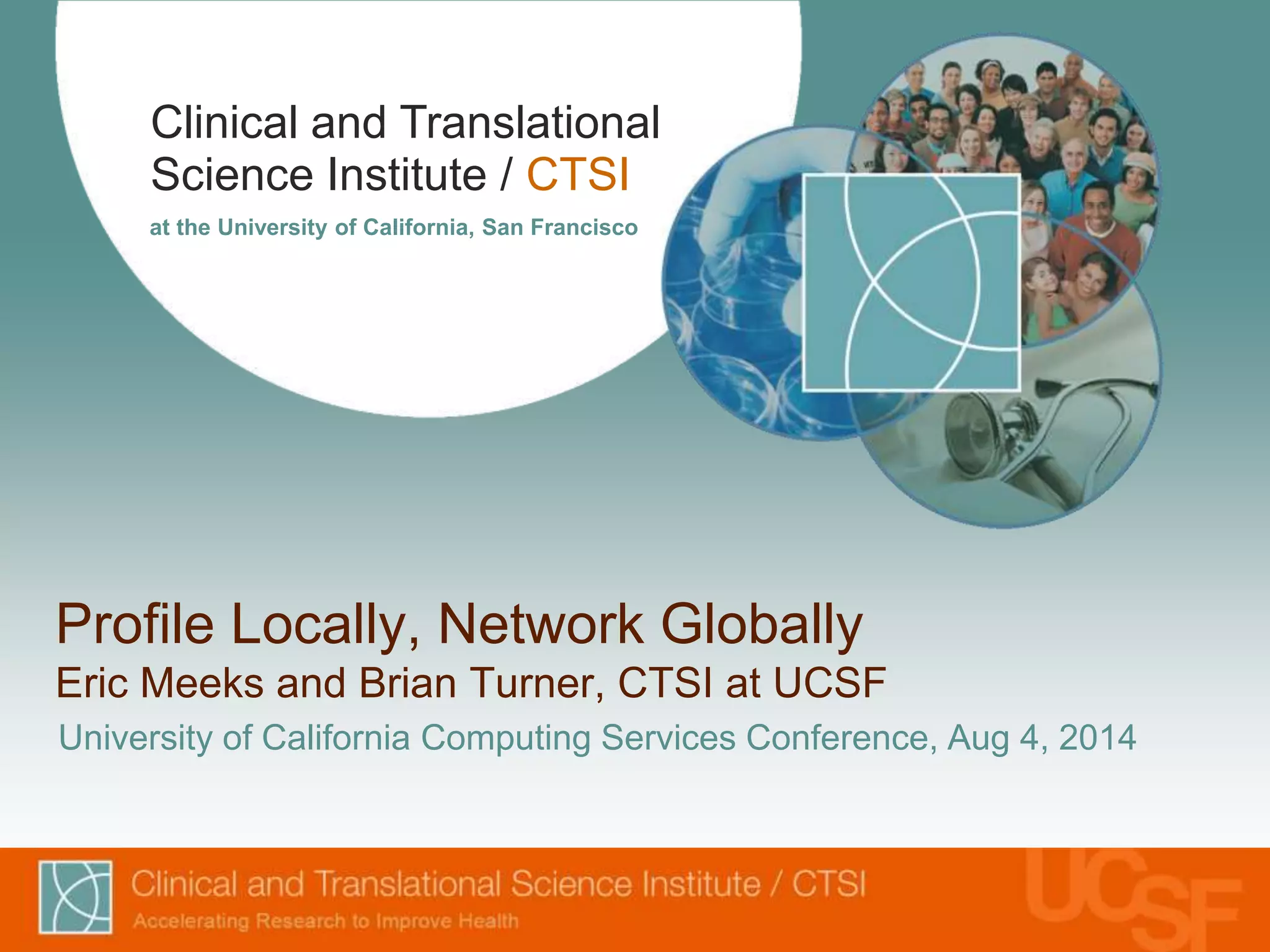 Clinical and Translational Science Institute / CTSI

at the University of California, San Francisco

Profile Locally, Network Globally

Eric Meeks and Brian Turner, CTSI at UCSF

University of California Computing Services Conference, Aug 4, 2014

Clinical and Translational Science Institute / CTSI

Accelerating Research to Improve Health

UCSF